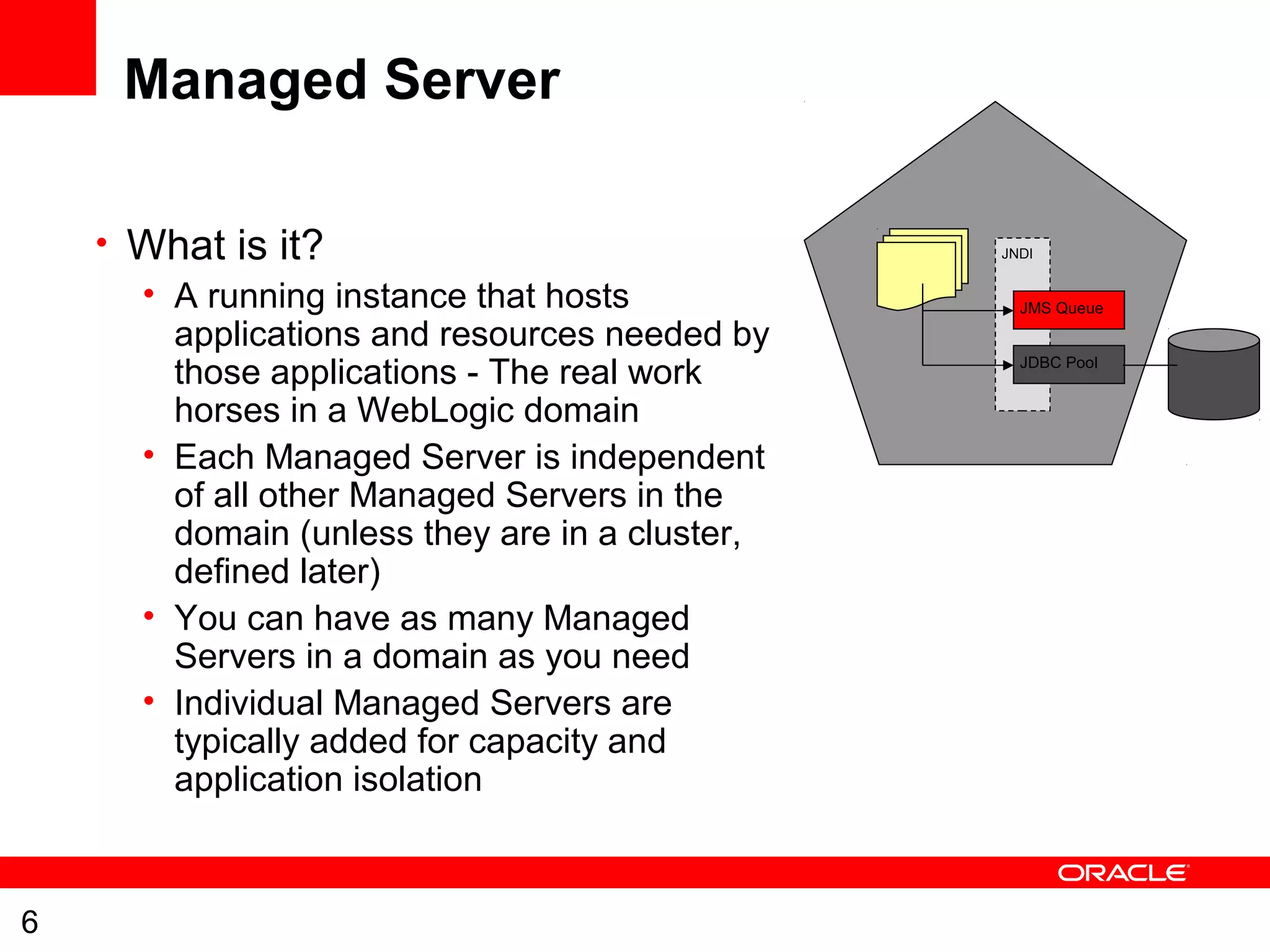 Managed Server

• What is it?
  • A running instance that hosts applications and resources needed by those applications - The real work horses in a WebLogic domain
  • Each Managed Server is independent of all other Managed Servers in the domain (unless they are in a cluster, defined later)
  • You can have as many Managed Servers in a domain as you need
  • Individual Managed Servers are typically added for capacity and application isolation

JNDI
JMS Queue
JDBC Pool

ORACLE

6